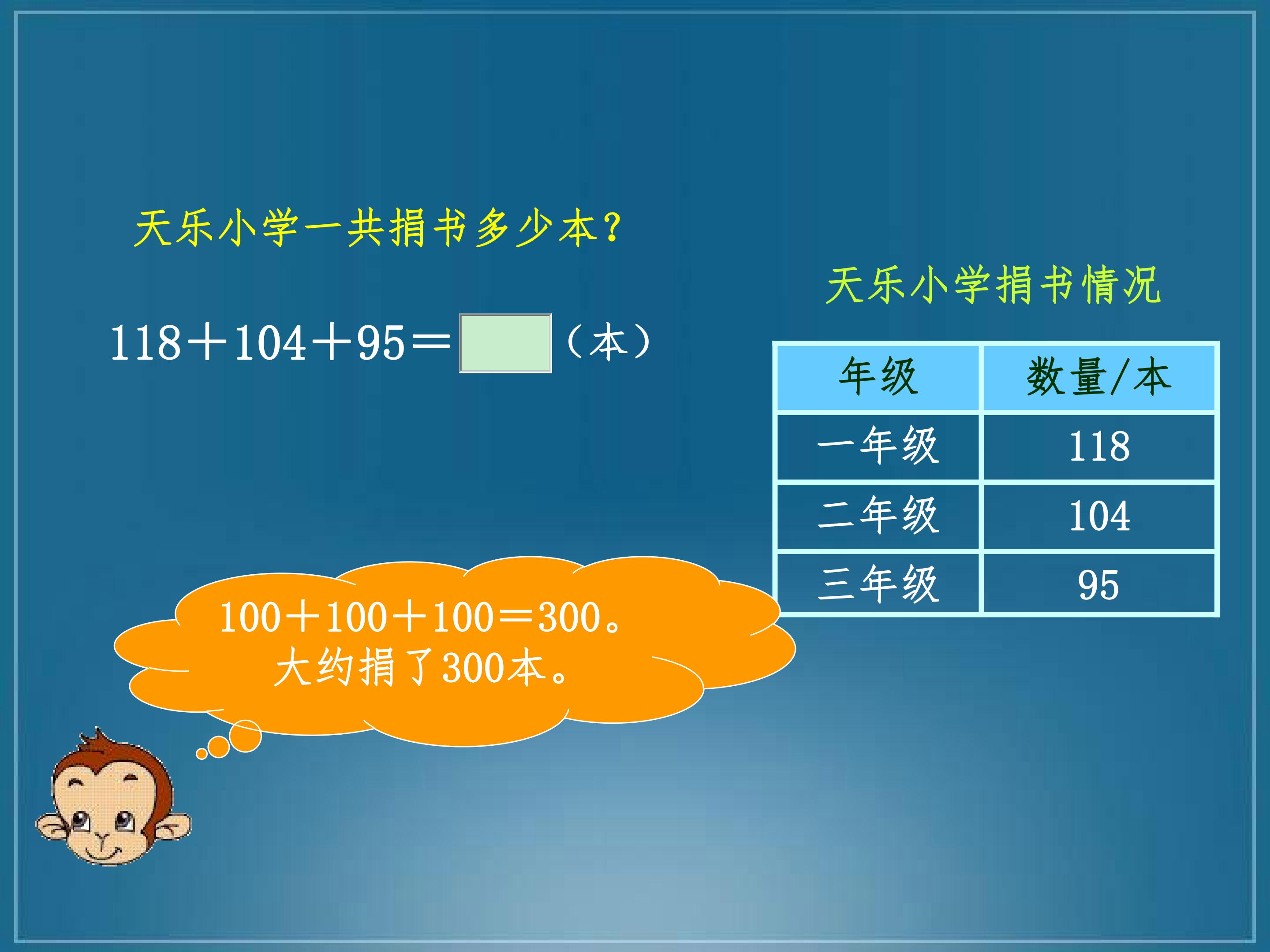 天乐小学一共捐书多少本？

$118+104+95=\square$（本）

天乐小学捐书情况

| 年级 | 数量/本 |
|---|---|
| 一年级 | 118 |
| 二年级 | 104 |
| 三年级 | 95 |

$100+100+100=300$。
大约捐了300本。